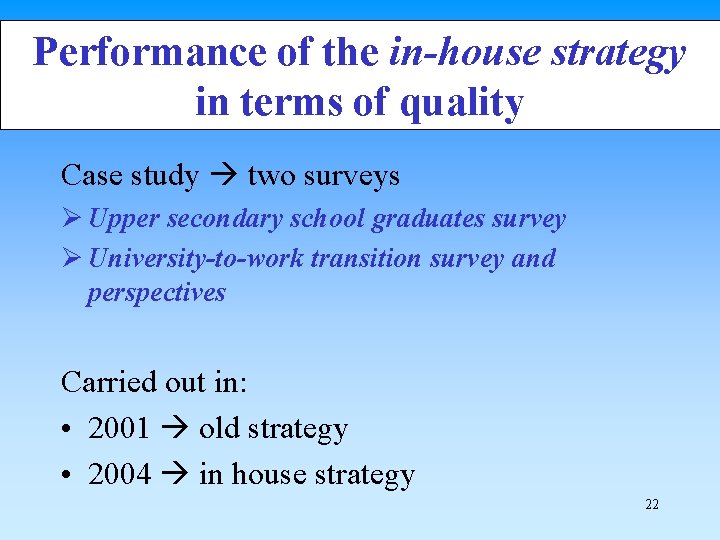 Performance of the in-house strategy in terms of quality

Case study → two surveys

➢ Upper secondary school graduates survey

➢ University-to-work transition survey and perspectives

Carried out in:

• 2001 → old strategy

• 2004 → in house strategy

22